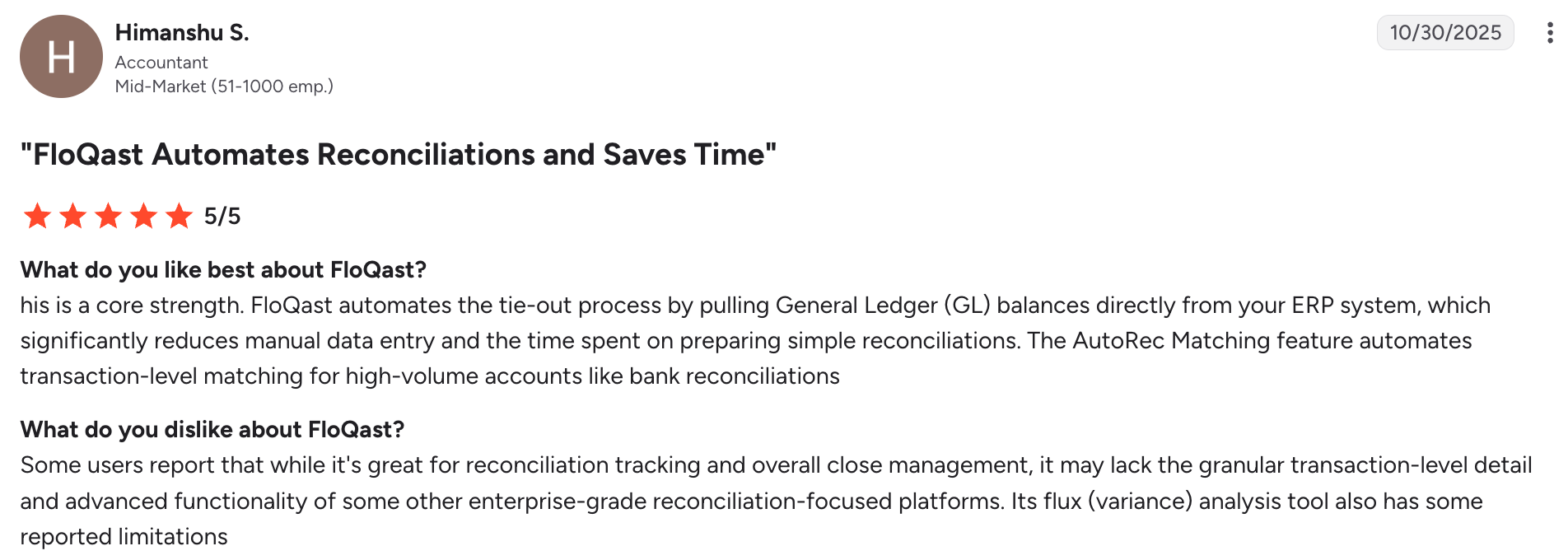 H

Himanshu S.
Accountant
Mid-Market (51-1000 emp.)

10/30/2025

"FloQast Automates Reconciliations and Saves Time"

5/5

What do you like best about FloQast?
his is a core strength. FloQast automates the tie-out process by pulling General Ledger (GL) balances directly from your ERP system, which significantly reduces manual data entry and the time spent on preparing simple reconciliations. The AutoRec Matching feature automates transaction-level matching for high-volume accounts like bank reconciliations

What do you dislike about FloQast?
Some users report that while it's great for reconciliation tracking and overall close management, it may lack the granular transaction-level detail and advanced functionality of some other enterprise-grade reconciliation-focused platforms. Its flux (variance) analysis tool also has some reported limitations